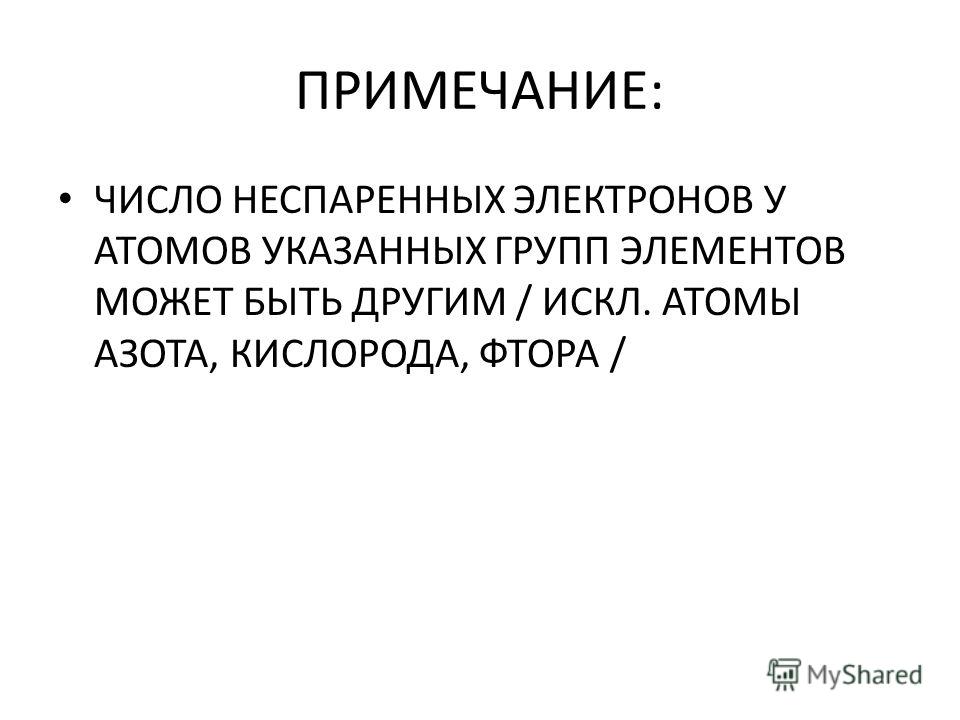 ПРИМЕЧАНИЕ:

• ЧИСЛО НЕСПАРЕННЫХ ЭЛЕКТРОНОВ У АТОМОВ УКАЗАННЫХ ГРУПП ЭЛЕМЕНТОВ МОЖЕТ БЫТЬ ДРУГИМ / ИСКЛ. АТОМЫ АЗОТА, КИСЛОРОДА, ФТОРА /

MyShared